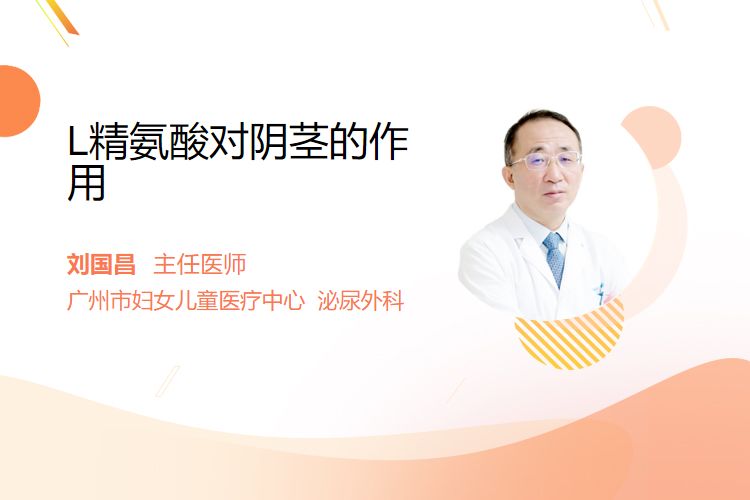 L精氨酸对阴茎的作用

刘国昌 主任医师
广州市妇女儿童医疗中心 泌尿外科